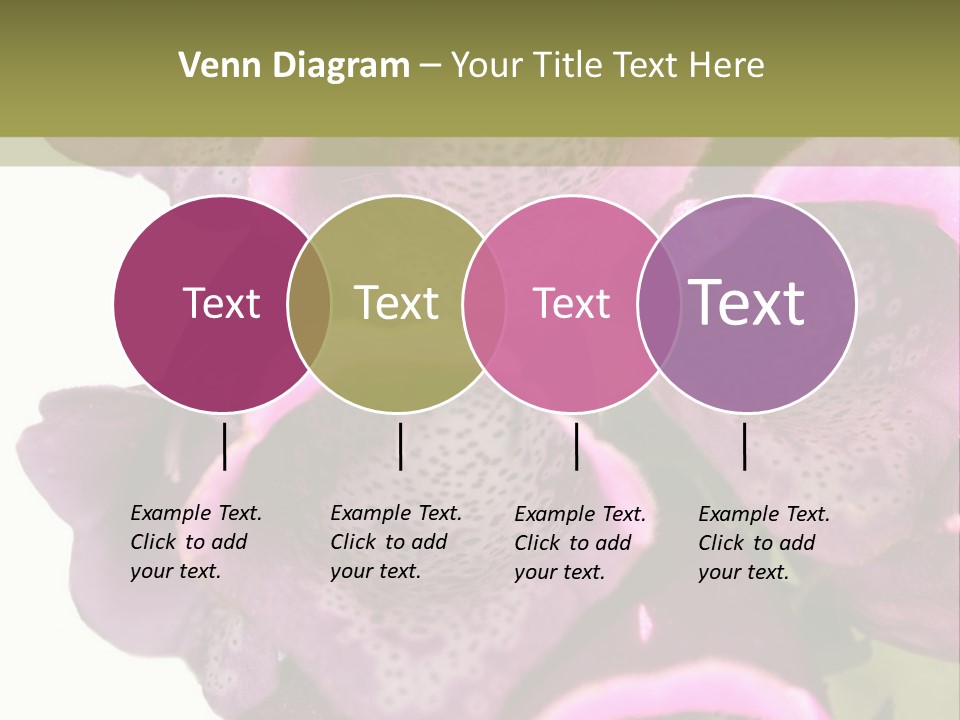 Venn Diagram – Your Title Text Here

Text

Text

Text

Text

Example Text. Click to add your text.

Example Text. Click to add your text.

Example Text. Click to add your text.

Example Text. Click to add your text.